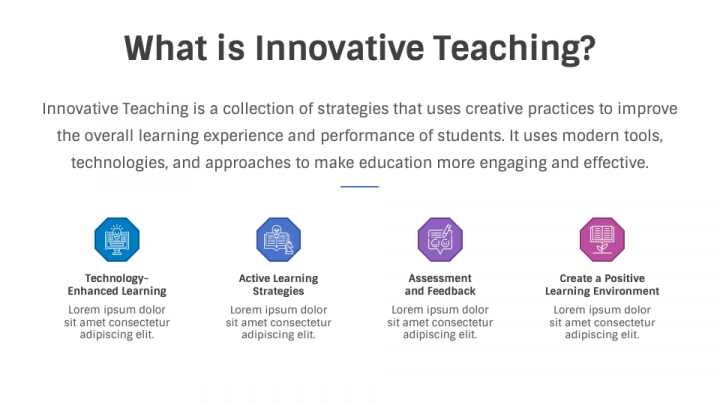 What is Innovative Teaching?

Innovative Teaching is a collection of strategies that uses creative practices to improve the overall learning experience and performance of students. It uses modern tools, technologies, and approaches to make education more engaging and effective.

Technology-Enhanced Learning
Lorem ipsum dolor sit amet consectetur adipiscing elit.

Active Learning Strategies
Lorem ipsum dolor sit amet consectetur adipiscing elit.

Assessment and Feedback
Lorem ipsum dolor sit amet consectetur adipiscing elit.

Create a Positive Learning Environment
Lorem ipsum dolor sit amet consectetur adipiscing elit.